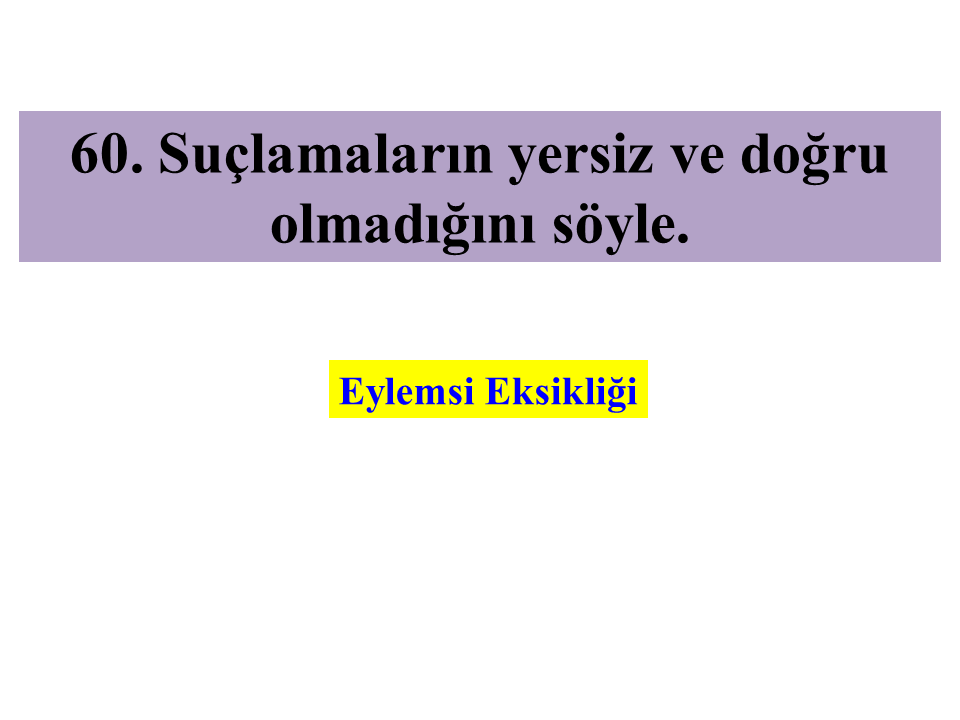 60. Suçlamaların yersiz ve doğru olmadığını söyle.

Eylemsi Eksikliği